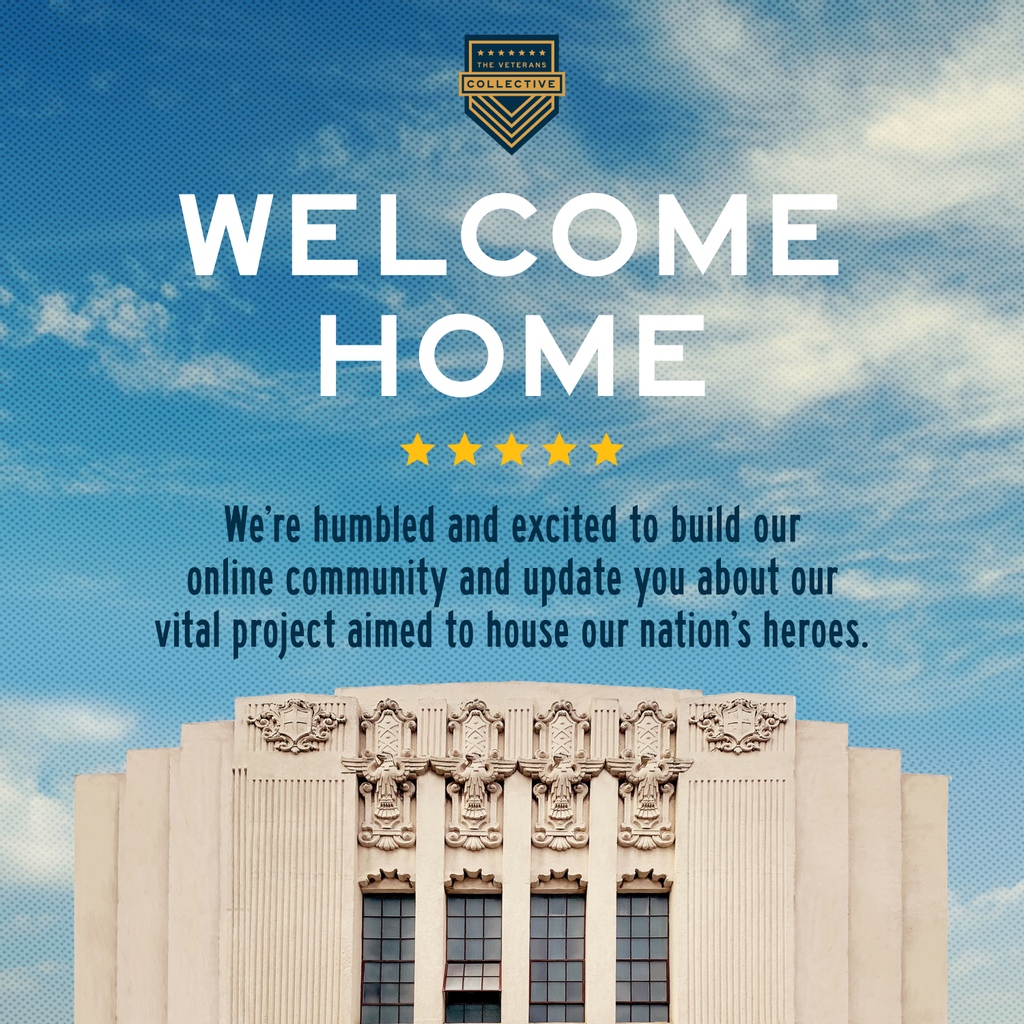 THE VETERANS
COLLECTIVE

WELCOME HOME

We're humbled and excited to build our online community and update you about our vital project aimed to house our nation's heroes.